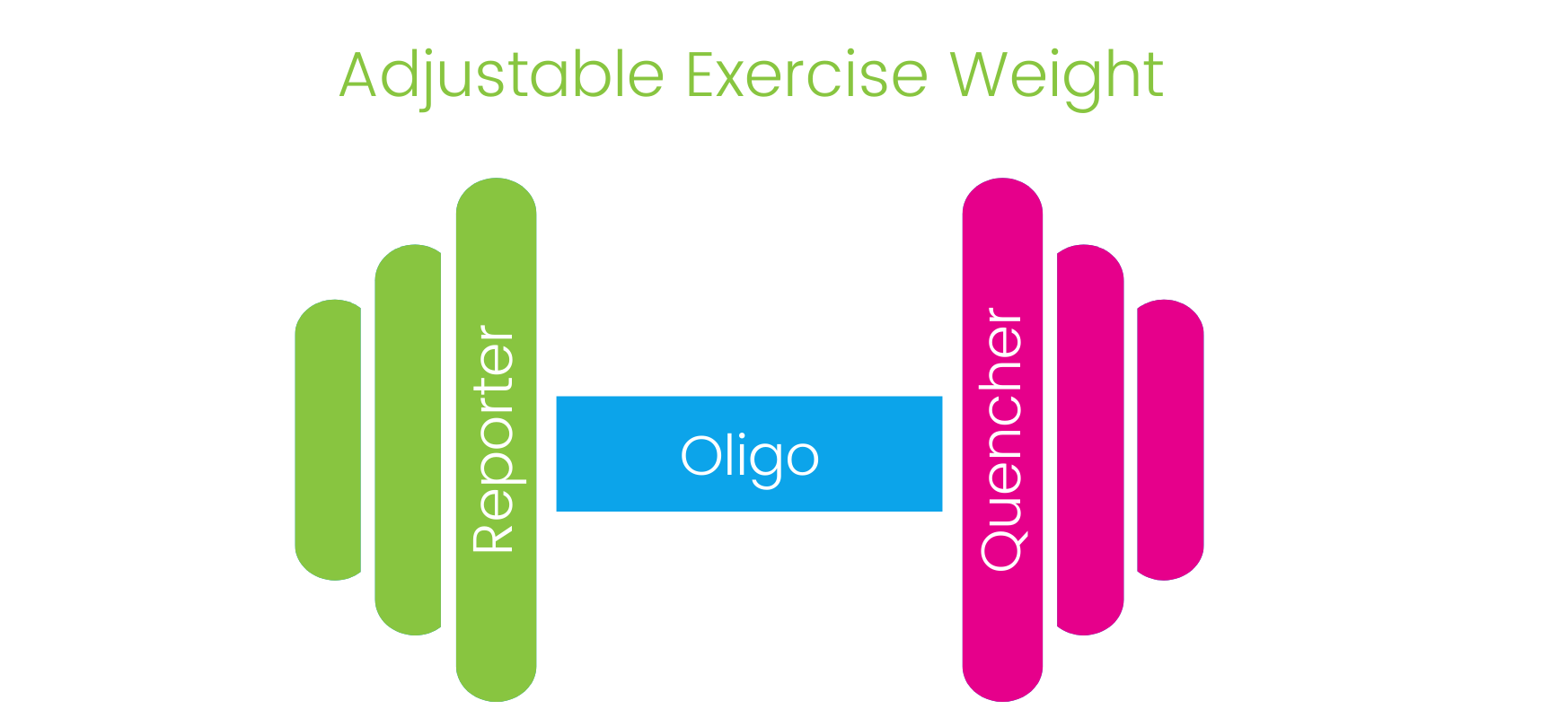 Adjustable Exercise Weight

Reporter

Oligo

Quencher